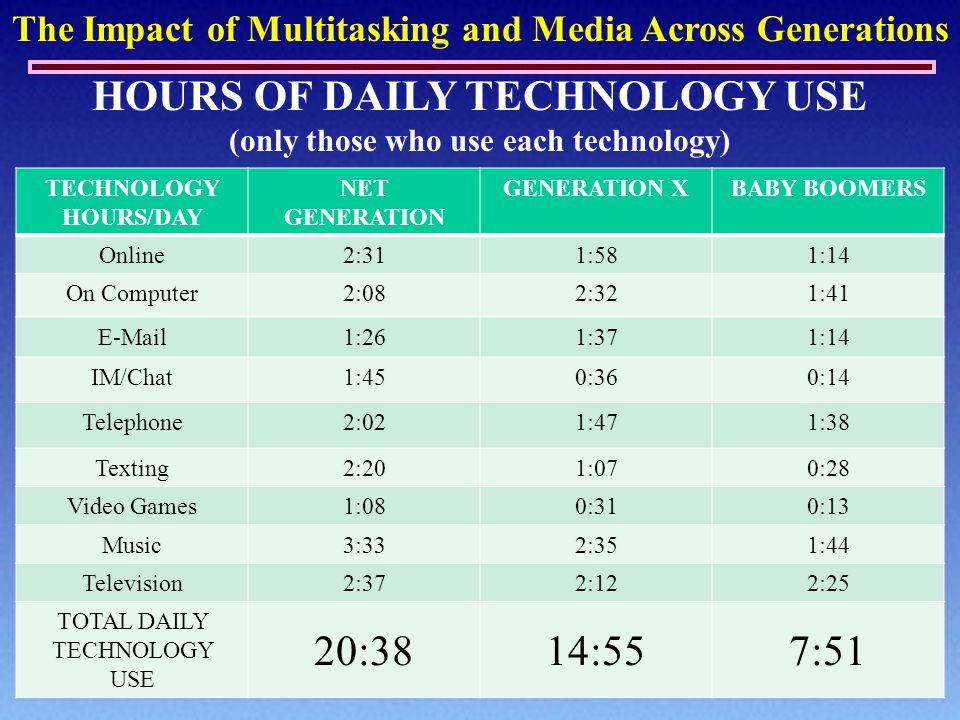 The Impact of Multitasking and Media Across Generations

HOURS OF DAILY TECHNOLOGY USE
(only those who use each technology)

| TECHNOLOGY HOURS/DAY | NET GENERATION | GENERATION X | BABY BOOMERS |
|---|---|---|---|
| Online | 2:31 | 1:58 | 1:14 |
| On Computer | 2:08 | 2:32 | 1:41 |
| E-Mail | 1:26 | 1:37 | 1:14 |
| IM/Chat | 1:45 | 0:36 | 0:14 |
| Telephone | 2:02 | 1:47 | 1:38 |
| Texting | 2:20 | 1:07 | 0:28 |
| Video Games | 1:08 | 0:31 | 0:13 |
| Music | 3:33 | 2:35 | 1:44 |
| Television | 2:37 | 2:12 | 2:25 |
| TOTAL DAILY TECHNOLOGY USE | 20:38 | 14:55 | 7:51 |